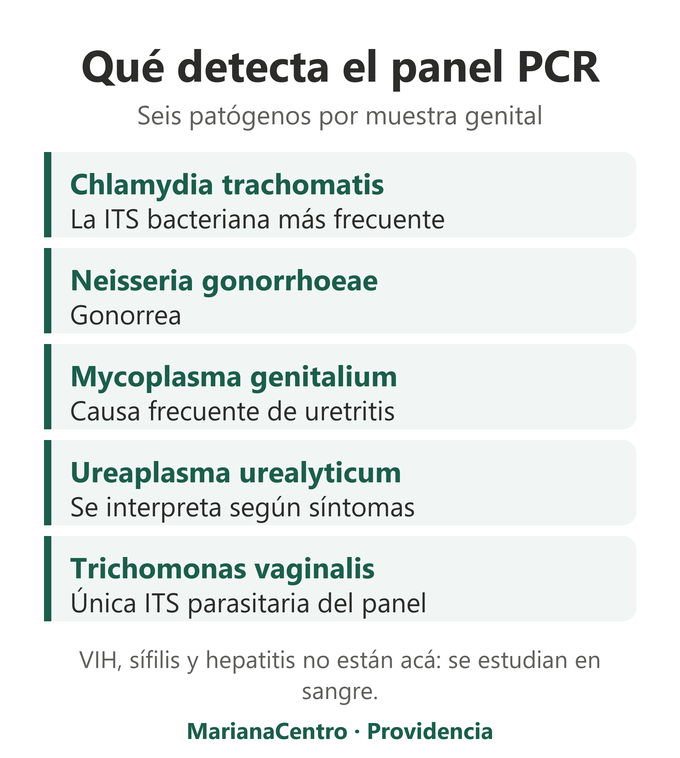 Qué detecta el panel PCR

Seis patógenos por muestra genital

Chlamydia trachomatis
La ITS bacteriana más frecuente

Neisseria gonorrhoeae
Gonorrea

Mycoplasma genitalium
Causa frecuente de uretritis

Ureaplasma urealyticum
Se interpreta según síntomas

Trichomonas vaginalis
Única ITS parasitaria del panel

VIH, sífilis y hepatitis no están acá: se estudian en sangre.

MarianaCentro · Providencia